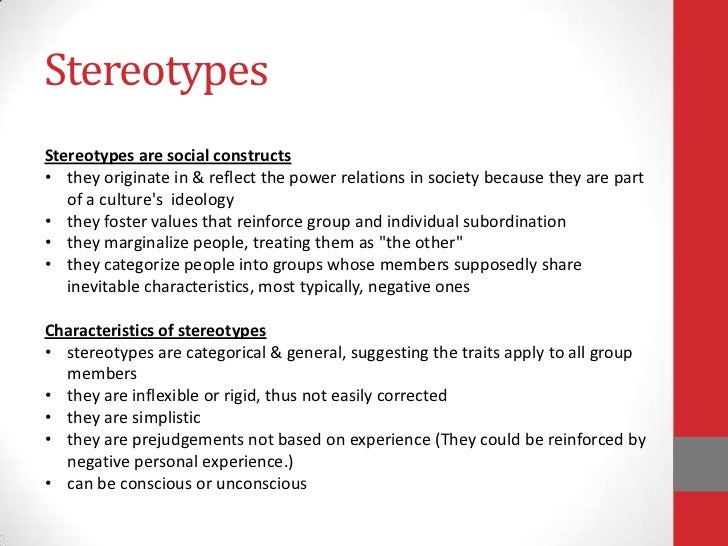 Stereotypes

Stereotypes are social constructs
• they originate in & reflect the power relations in society because they are part of a culture's ideology
• they foster values that reinforce group and individual subordination
• they marginalize people, treating them as "the other"
• they categorize people into groups whose members supposedly share inevitable characteristics, most typically, negative ones

Characteristics of stereotypes
• stereotypes are categorical & general, suggesting the traits apply to all group members
• they are inflexible or rigid, thus not easily corrected
• they are simplistic
• they are prejudgements not based on experience (They could be reinforced by negative personal experience.)
• can be conscious or unconscious